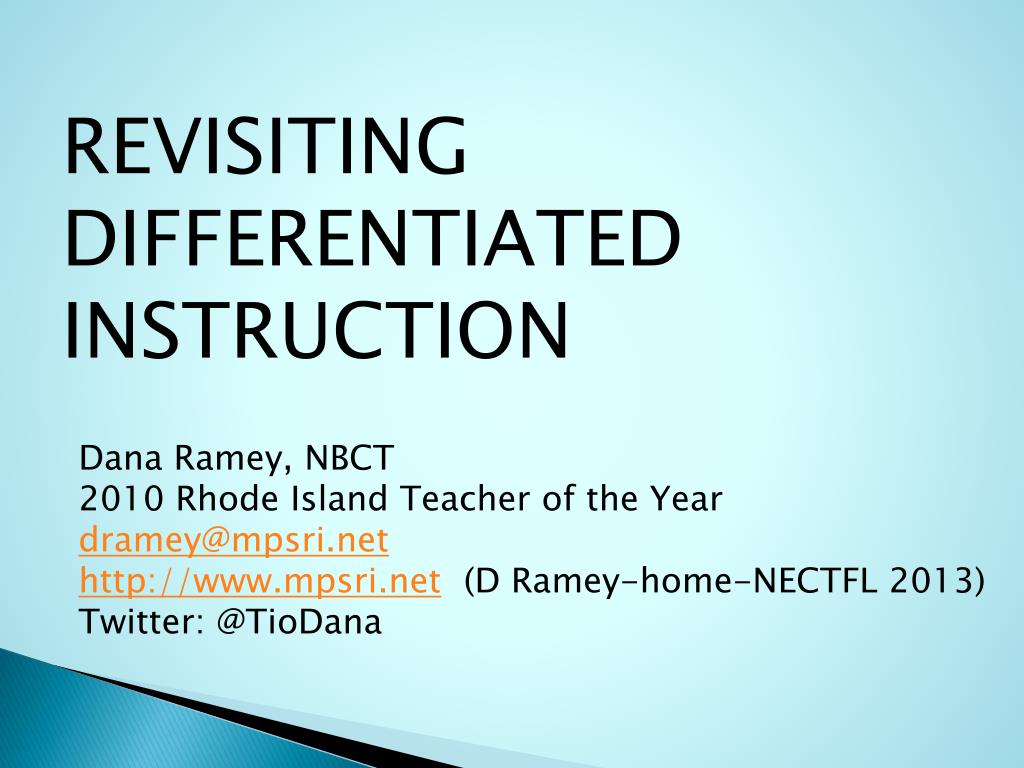 REVISITING DIFFERENTIATED INSTRUCTION

Dana Ramey, NBCT
2010 Rhode Island Teacher of the Year
dramey@mpsri.net
http://www.mpsri.net (D Ramey-home-NECTFL 2013)
Twitter: @TioDana